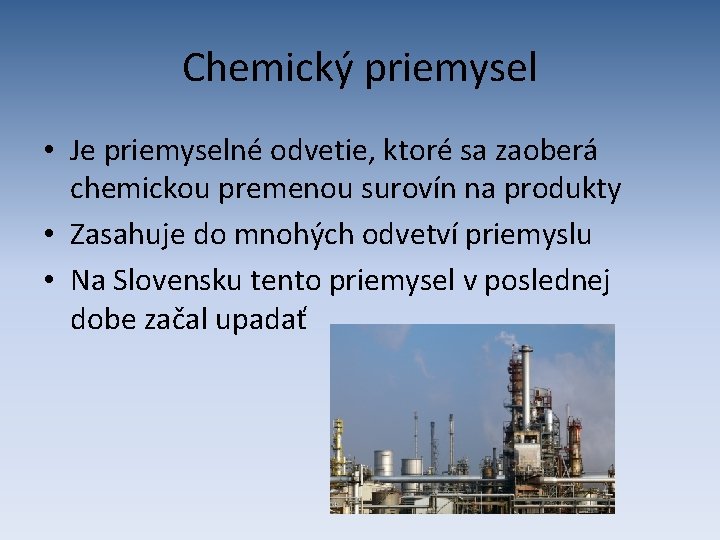 Chemický priemysel

• Je priemyselné odvetie, ktoré sa zaoberá chemickou premenou surovín na produkty
• Zasahuje do mnohých odvetví priemyslu
• Na Slovensku tento priemysel v poslednej dobe začal upadať